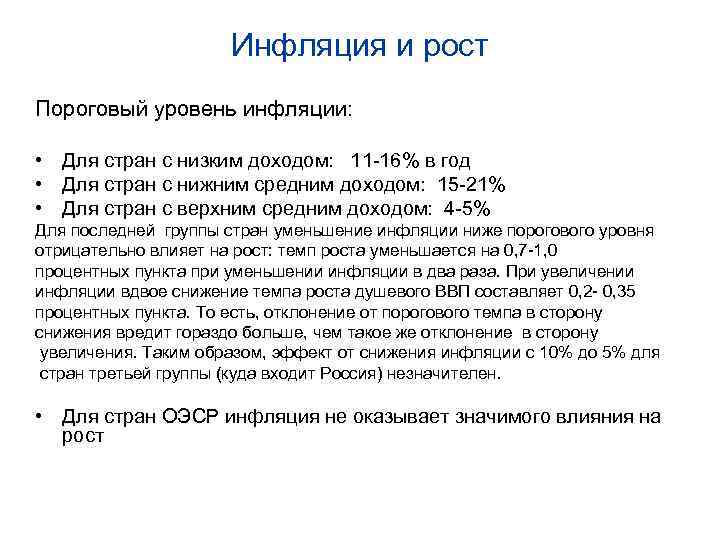 Инфляция и рост

Пороговый уровень инфляции:

• Для стран с низким доходом: 11-16% в год
• Для стран с нижним средним доходом: 15-21%
• Для стран с верхним средним доходом: 4-5%

Для последней группы стран уменьшение инфляции ниже порогового уровня отрицательно влияет на рост: темп роста уменьшается на 0,7-1,0 процентных пункта при уменьшении инфляции в два раза. При увеличении инфляции вдвое снижение темпа роста душевого ВВП составляет 0,2- 0,35 процентных пункта. То есть, отклонение от порогового темпа в сторону снижения вредит гораздо больше, чем такое же отклонение в сторону увеличения. Таким образом, эффект от снижения инфляции с 10% до 5% для стран третьей группы (куда входит Россия) незначителен.

• Для стран ОЭСР инфляция не оказывает значимого влияния на рост